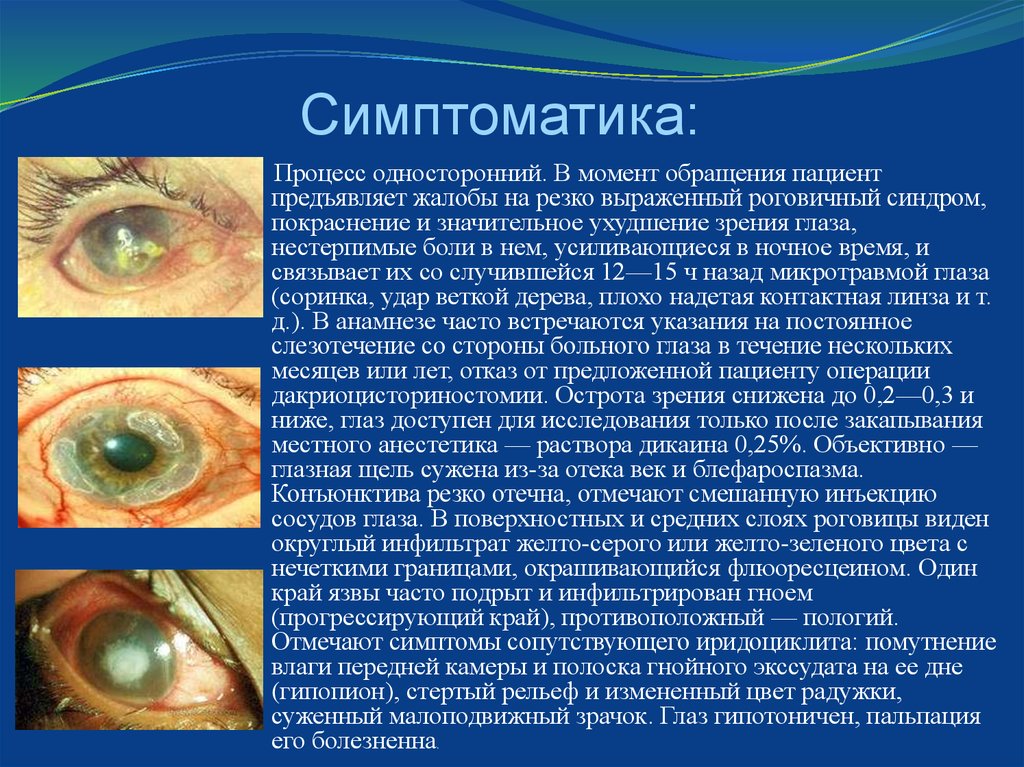 Симптоматика:

Процесс односторонний. В момент обращения пациент предъявляет жалобы на резко выраженный роговичный синдром, покраснение и значительное ухудшение зрения глаза, нестерпимые боли в нем, усиливающиеся в ночное время, и связывает их со случившейся 12—15 ч назад микротравмой глаза (соринка, удар веткой дерева, плохо надетая контактная линза и т. д.). В анамнезе часто встречаются указания на постоянное слезотечение со стороны больного глаза в течение нескольких месяцев или лет, отказ от предложенной пациенту операции дакриоцисториностомии. Острота зрения снижена до 0,2—0,3 и ниже, глаз доступен для исследования только после закапывания местного анестетика — раствора дикаина 0,25%. Объективно — глазная щель сужена из-за отека век и блефароспазма. Конъюнктива резко отечна, отмечают смешанную инъекцию сосудов глаза. В поверхностных и средних слоях роговицы виден округлый инфильтрат желто-серого или желто-зеленого цвета с нечеткими границами, окрашивающийся флюоресцеином. Один край язвы часто подрыт и инфильтрирован гноем (прогрессирующий край), противоположный — пологий. Отмечают симптомы сопутствующего иридоциклита: помутнение влаги передней камеры и полоска гнойного экссудата на ее дне (гипопион), стертый рельеф и измененный цвет радужки, суженный малоподвижный зрачок. Глаз гипотоничен, пальпация его болезненна.